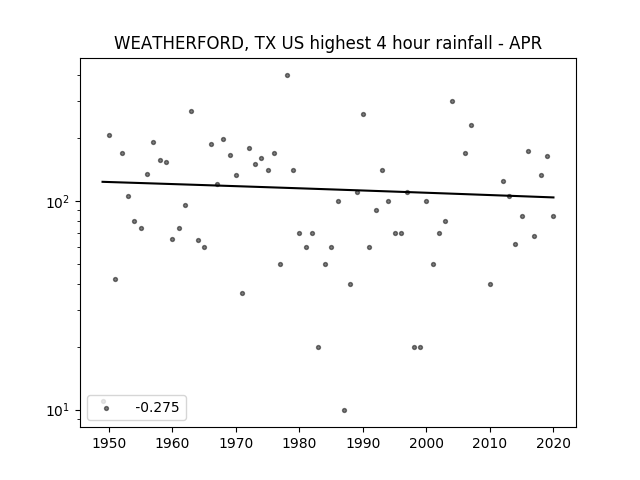 WEATHERFORD, TX US highest 4 hour rainfall - APR

$10^2$

$10^1$

-0.275

1950 1960 1970 1980 1990 2000 2010 2020